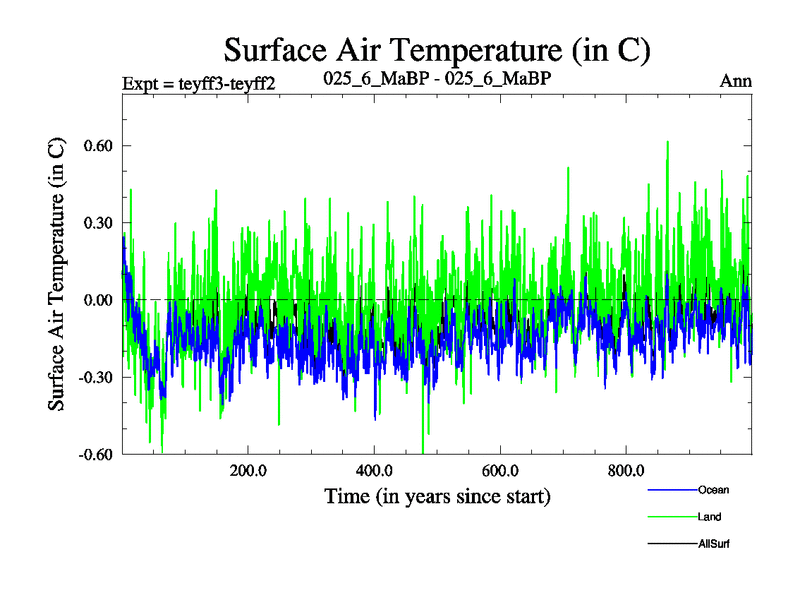 Surface Air Temperature (in C)

Expt = teyff3-teyff2

025_6_MaBP - 025_6_MaBP

Ann

Surface Air Temperature (in C)

0.60
0.30
0.00
-0.30
-0.60

200.0
400.0
600.0
800.0

Time (in years since start)

Ocean
Land
AllSurf